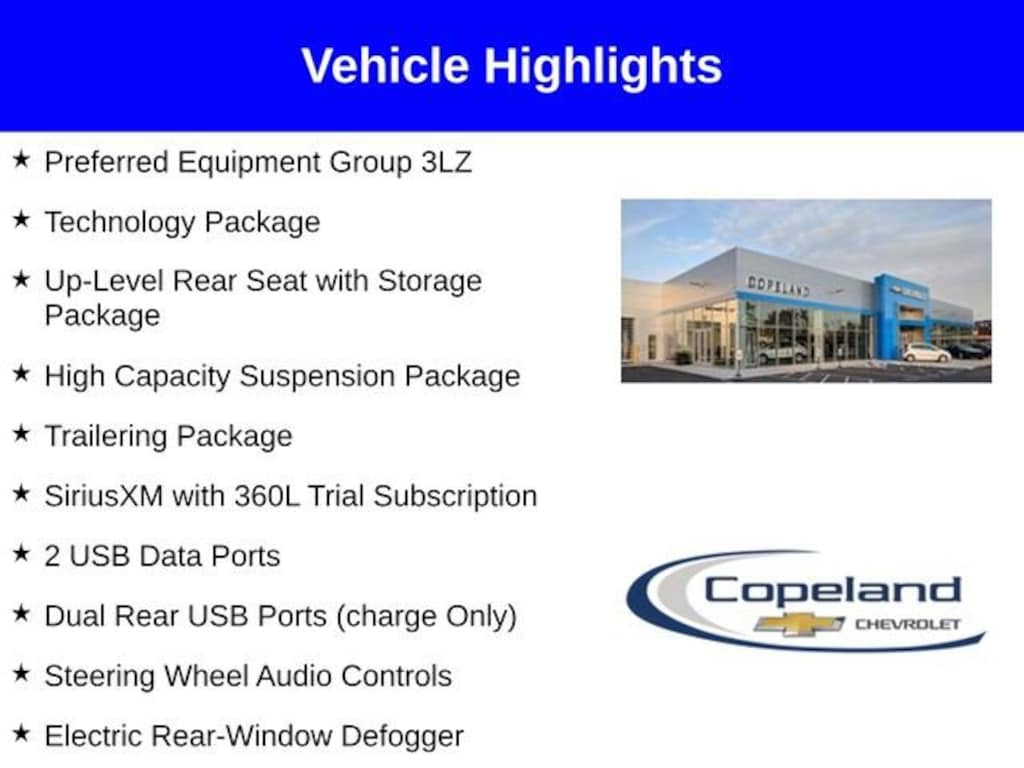 Vehicle Highlights

★ Preferred Equipment Group 3LZ

★ Technology Package

★ Up-Level Rear Seat with Storage Package

★ High Capacity Suspension Package

★ Trailering Package

★ SiriusXM with 360L Trial Subscription

★ 2 USB Data Ports

★ Dual Rear USB Ports (charge Only)

★ Steering Wheel Audio Controls

★ Electric Rear-Window Defogger

COPELAND

Copeland
CHEVROLET